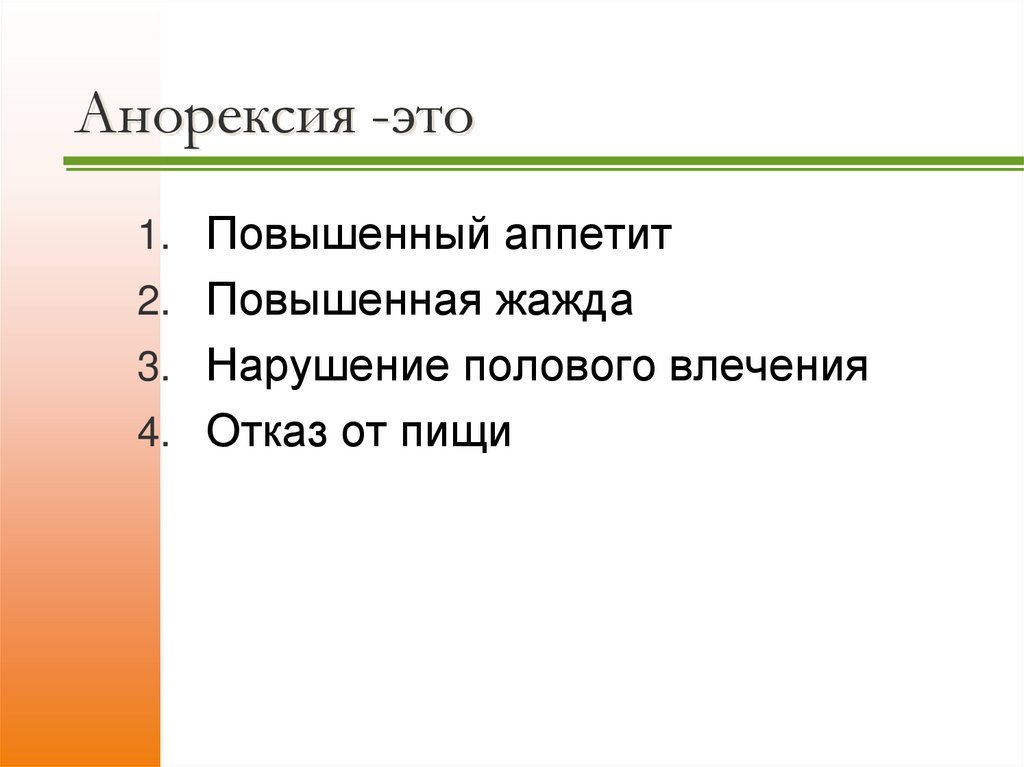 Анорексия -это

1. Повышенный аппетит
2. Повышенная жажда
3. Нарушение полового влечения
4. Отказ от пищи